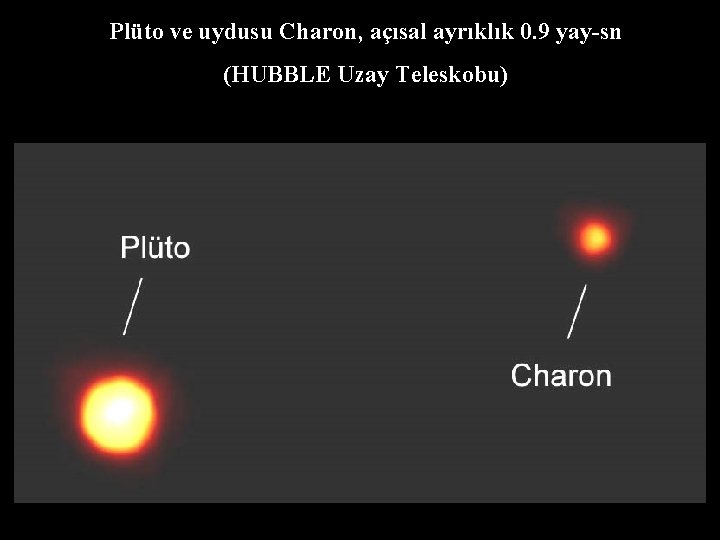 Plüto ve uydusu Charon, açısal ayrıklık 0.9 yay-sn

(HUBBLE Uzay Teleskobu)

Plüto

Charon